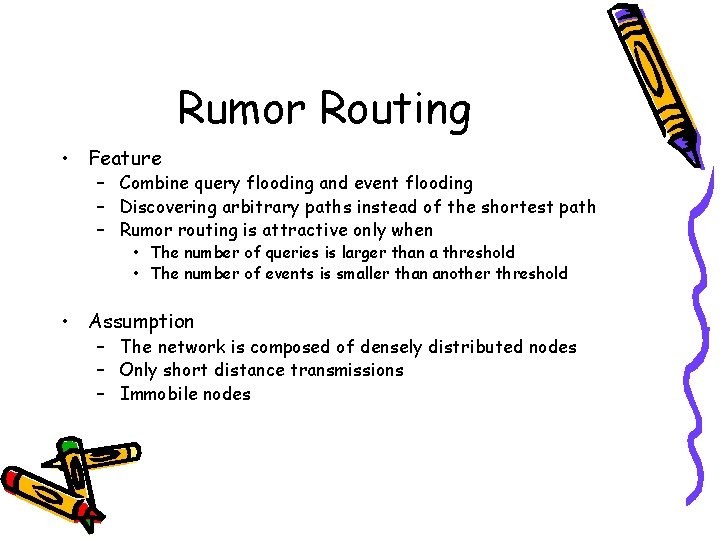 Rumor Routing

• Feature
  – Combine query flooding and event flooding
  – Discovering arbitrary paths instead of the shortest path
  – Rumor routing is attractive only when
    • The number of queries is larger than a threshold
    • The number of events is smaller than another threshold

• Assumption
  – The network is composed of densely distributed nodes
  – Only short distance transmissions
  – Immobile nodes